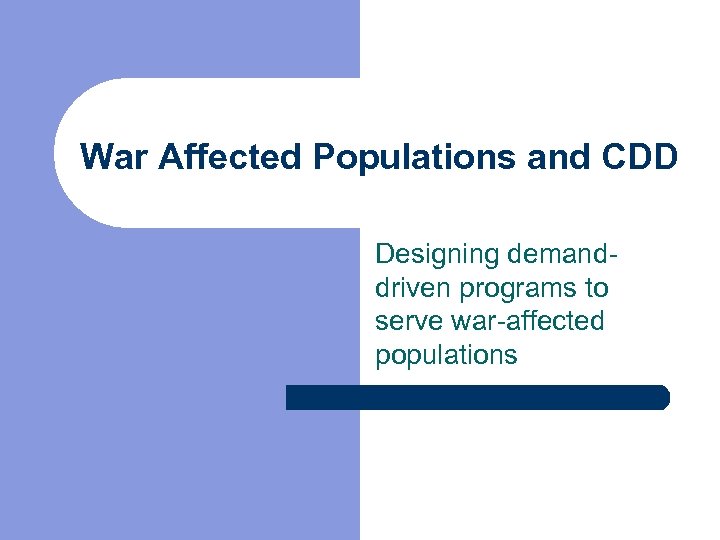 War Affected Populations and CDD

Designing demand-driven programs to serve war-affected populations